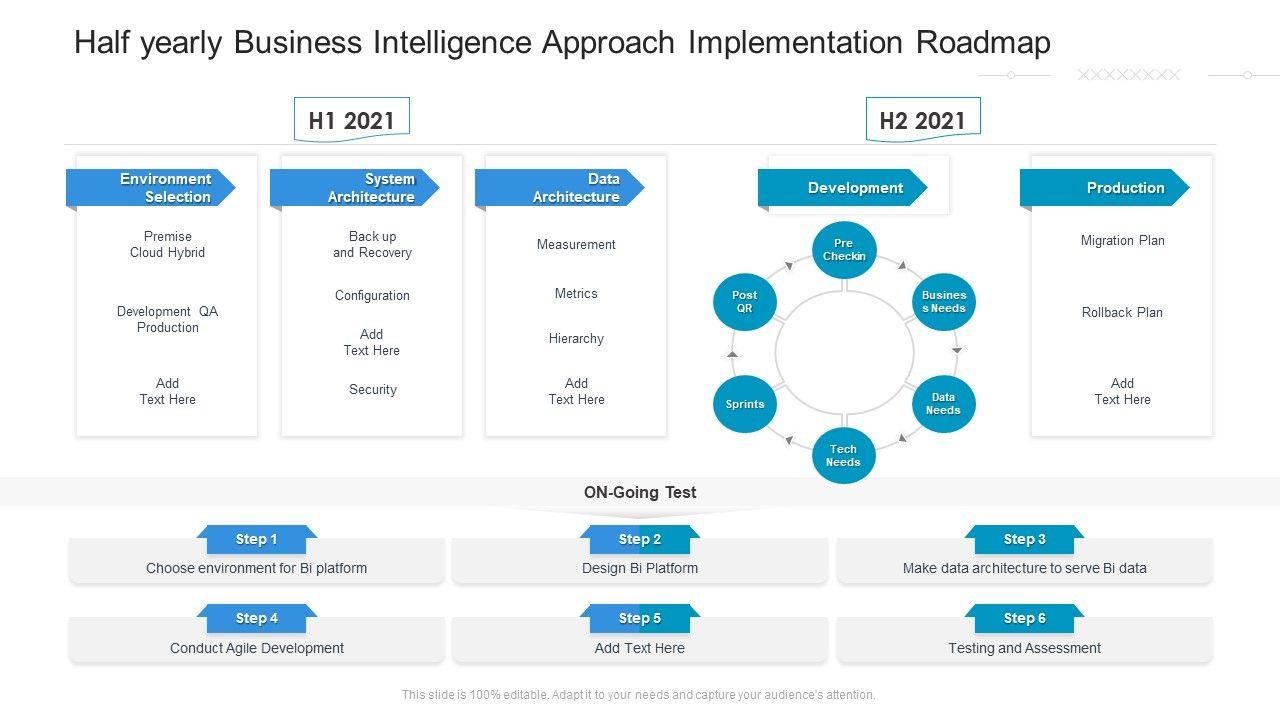 Half yearly Business Intelligence Approach Implementation Roadmap

H1 2021

H2 2021

Environment Selection

Premise
Cloud Hybrid

Development QA
Production

Add
Text Here

System Architecture

Back up
and Recovery

Configuration

Add
Text Here

Security

Data Architecture

Measurement

Metrics

Hierarchy

Add
Text Here

Development

Pre Checkin

Busines s Needs

Data Needs

Tech Needs

Sprints

Post QR

Production

Migration Plan

Rollback Plan

Add
Text Here

ON-Going Test

Step 1
Choose environment for Bi platform

Step 2
Design Bi Platform

Step 3
Make data architecture to serve Bi data

Step 4
Conduct Agile Development

Step 5
Add Text Here

Step 6
Testing and Assessment

This slide is 100% editable. Adapt it to your needs and capture your audience's attention.